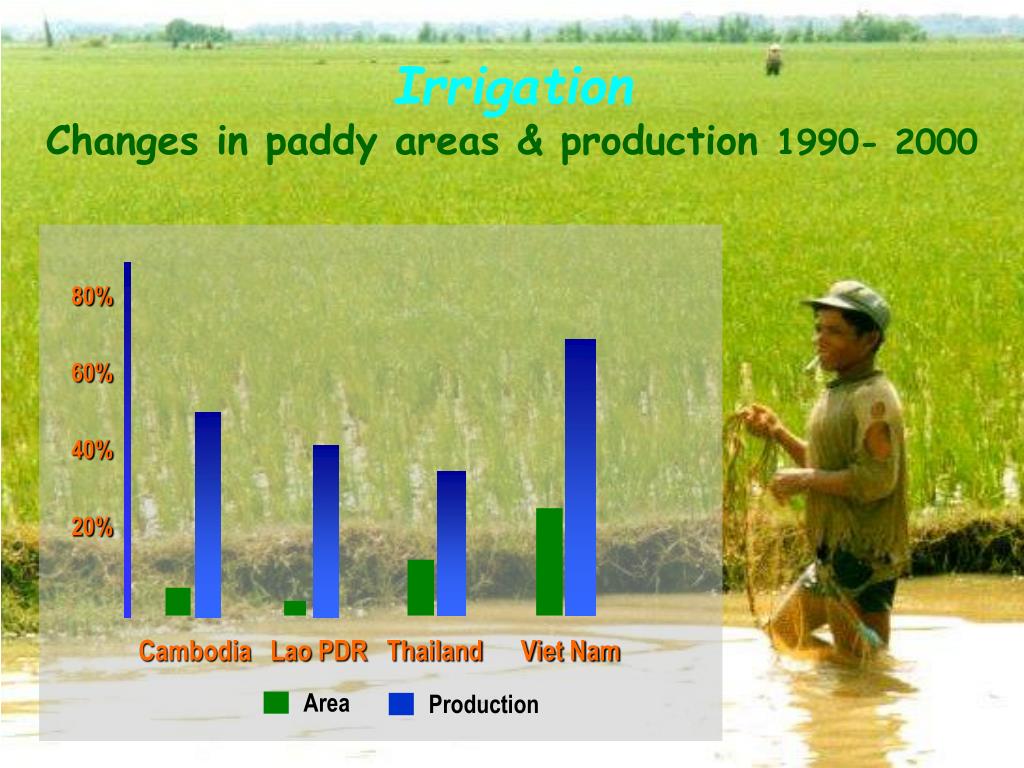 Irrigation

Changes in paddy areas & production 1990- 2000

80%
60%
40%
20%

Cambodia Lao PDR Thailand Viet Nam

Area Production